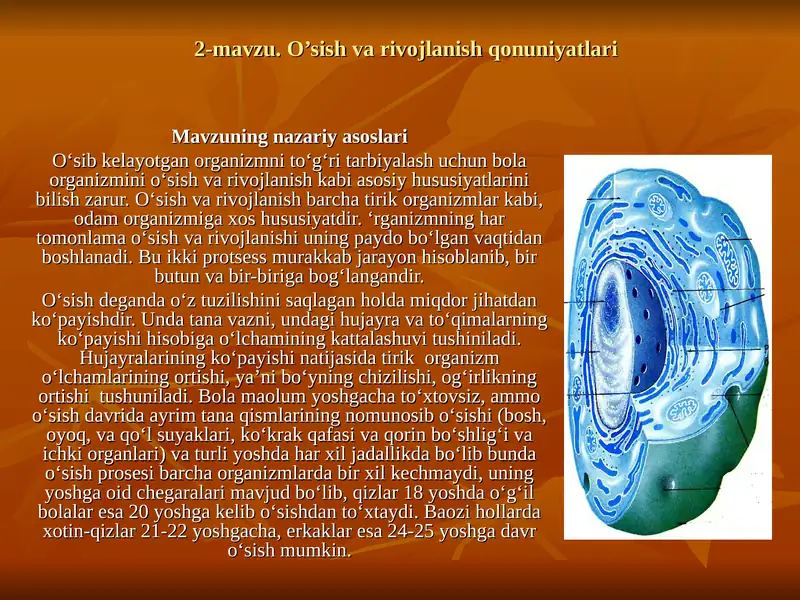 2-mavzu. O’sish va rivojlanish qonuniyatlari

Mavzuning nazariy asoslari

O‘sib kelayotgan organizmni to‘g‘ri tarbiyalash uchun bola organizmini o‘sish va rivojlanish kabi asosiy hususiyatlarini bilish zarur. O‘sish va rivojlanish barcha tirik organizmlar kabi, odam organizmiga xos hususiyatdir. ‘rganizmning har tomonlama o‘sish va rivojlanishi uning paydo bo‘lgan vaqtidan boshlanadi. Bu ikki protsess murakkab jarayon hisoblanib, bir butun va bir-biriga bog‘langandir.

O‘sish deganda o‘z tuzilishini saqlagan holda miqdor jihatdan ko‘payishdir. Unda tana vazni, undagi hujayra va to‘qimalarning ko‘payishi hisobiga o‘lchamining kattalashuvi tushiniladi. Hujayralarining ko‘payishi natijasida tirik organizm o‘lchamlarining ortishi, ya’ni bo‘yning chizilishi, og‘irlikning ortishi tushuniladi. Bola maolum yoshgacha to‘xtovsiz, ammo o‘sish davrida ayrim tana qismlarining nomunosib o‘sishi (bosh, oyoq, va qo‘l suyaklari, ko‘krak qafasi va qorin bo‘shlig‘i va ichki organlari) va turli yoshda har xil jadallikda bo‘lib bunda o‘sish prosesi barcha organizmlarda bir xil kechmaydi, uning yoshga oid chegaralari mavjud bo‘lib, qizlar 18 yoshda o‘g‘il bolalar esa 20 yoshga kelib o‘sishdan to‘xtaydi. Baozi hollarda xotin-qizlar 21-22 yoshgacha, erkaklar esa 24-25 yoshga davr o‘sish mumkin.